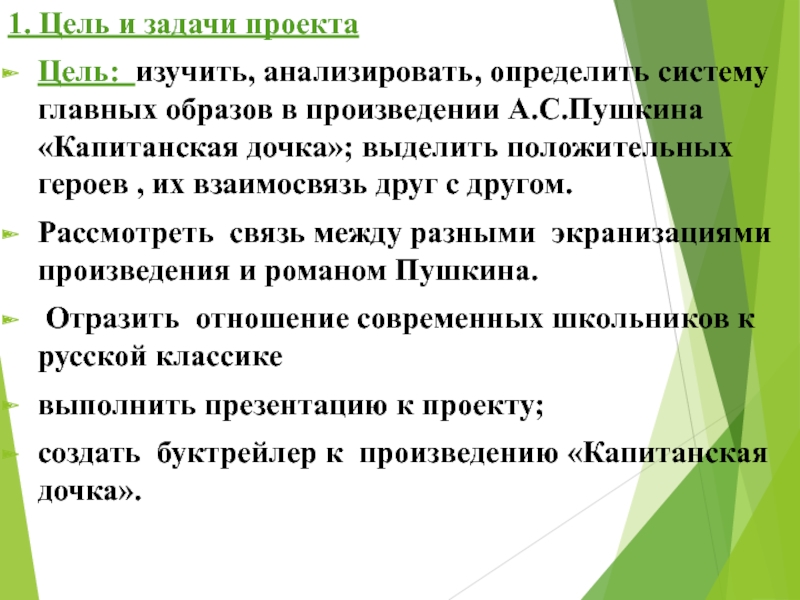 1. Цель и задачи проекта

Цель: изучить, анализировать, определить систему главных образов в произведении А.С.Пушкина «Капитанская дочка»; выделить положительных героев , их взаимосвязь друг с другом.

Рассмотреть связь между разными экранизациями произведения и романом Пушкина.

Отразить отношение современных школьников к русской классике

выполнить презентацию к проекту;

создать буктрейлер к произведению «Капитанская дочка».